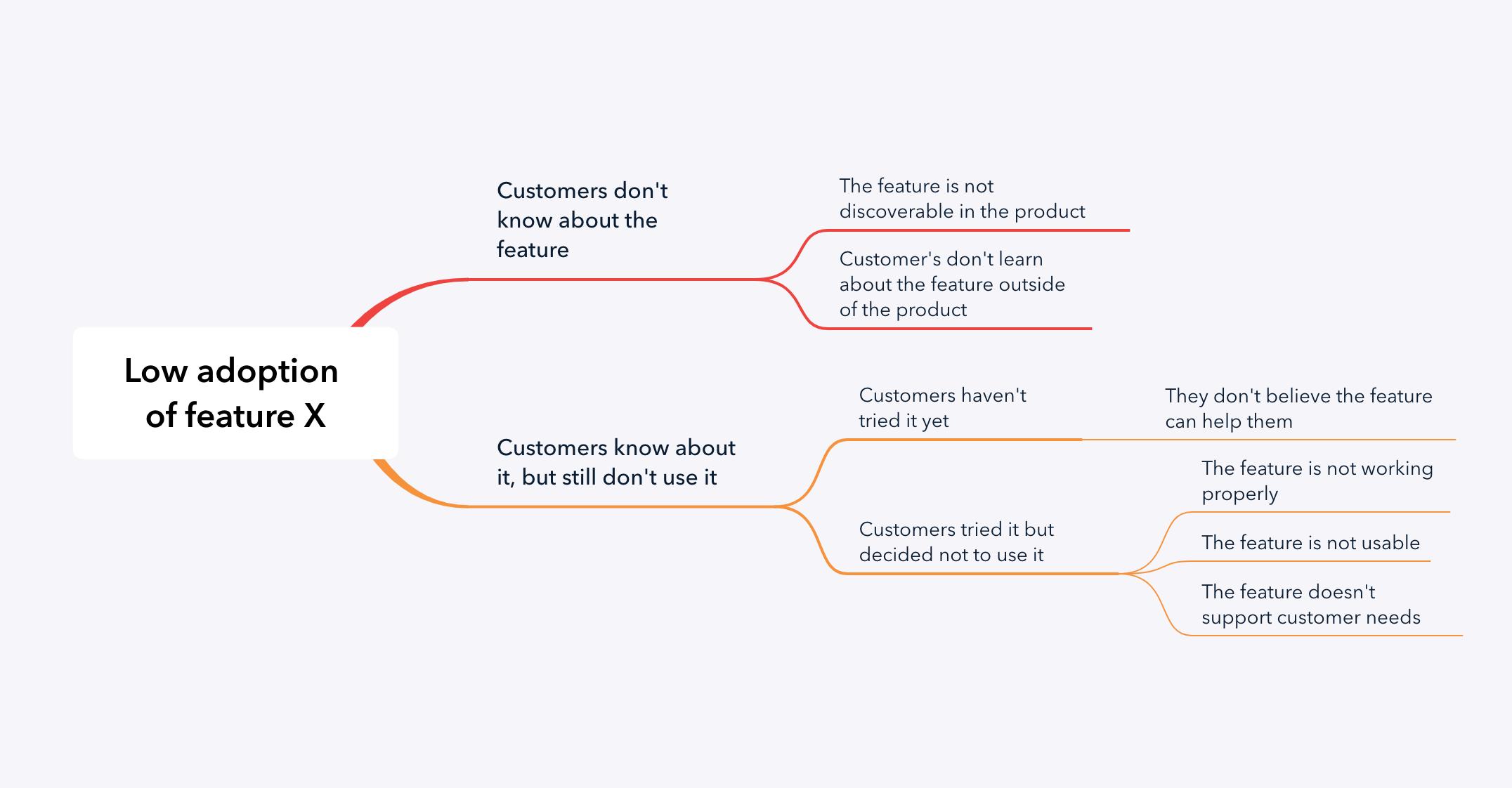 Low adoption of feature X

Customers don't know about the feature

The feature is not discoverable in the product

Customer's don't learn about the feature outside of the product

Customers know about it, but still don't use it

Customers haven't tried it yet

They don't believe the feature can help them

Customers tried it but decided not to use it

The feature is not working properly

The feature is not usable

The feature doesn't support customer needs